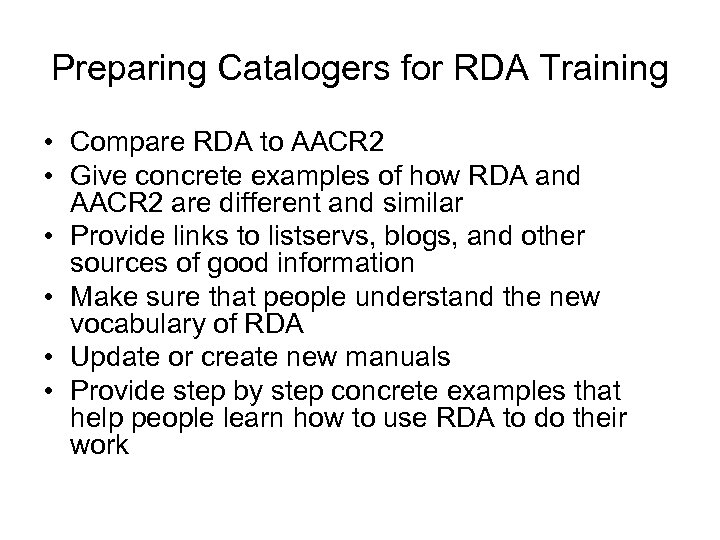 Preparing Catalogers for RDA Training

• Compare RDA to AACR2
• Give concrete examples of how RDA and AACR2 are different and similar
• Provide links to listservs, blogs, and other sources of good information
• Make sure that people understand the new vocabulary of RDA
• Update or create new manuals
• Provide step by step concrete examples that help people learn how to use RDA to do their work